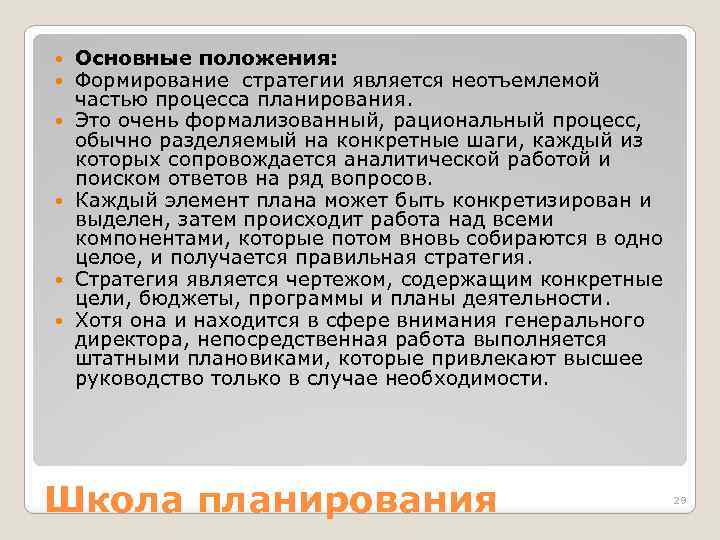 Основные положения:

Формирование стратегии является неотъемлемой частью процесса планирования.

Это очень формализованный, рациональный процесс, обычно разделяемый на конкретные шаги, каждый из которых сопровождается аналитической работой и поиском ответов на ряд вопросов.

Каждый элемент плана может быть конкретизирован и выделен, затем происходит работа над всеми компонентами, которые потом вновь собираются в одно целое, и получается правильная стратегия.

Стратегия является чертежом, содержащим конкретные цели, бюджеты, программы и планы деятельности.

Хотя она и находится в сфере внимания генерального директора, непосредственная работа выполняется штатными плановиками, которые привлекают высшее руководство только в случае необходимости.

Школа планирования

29